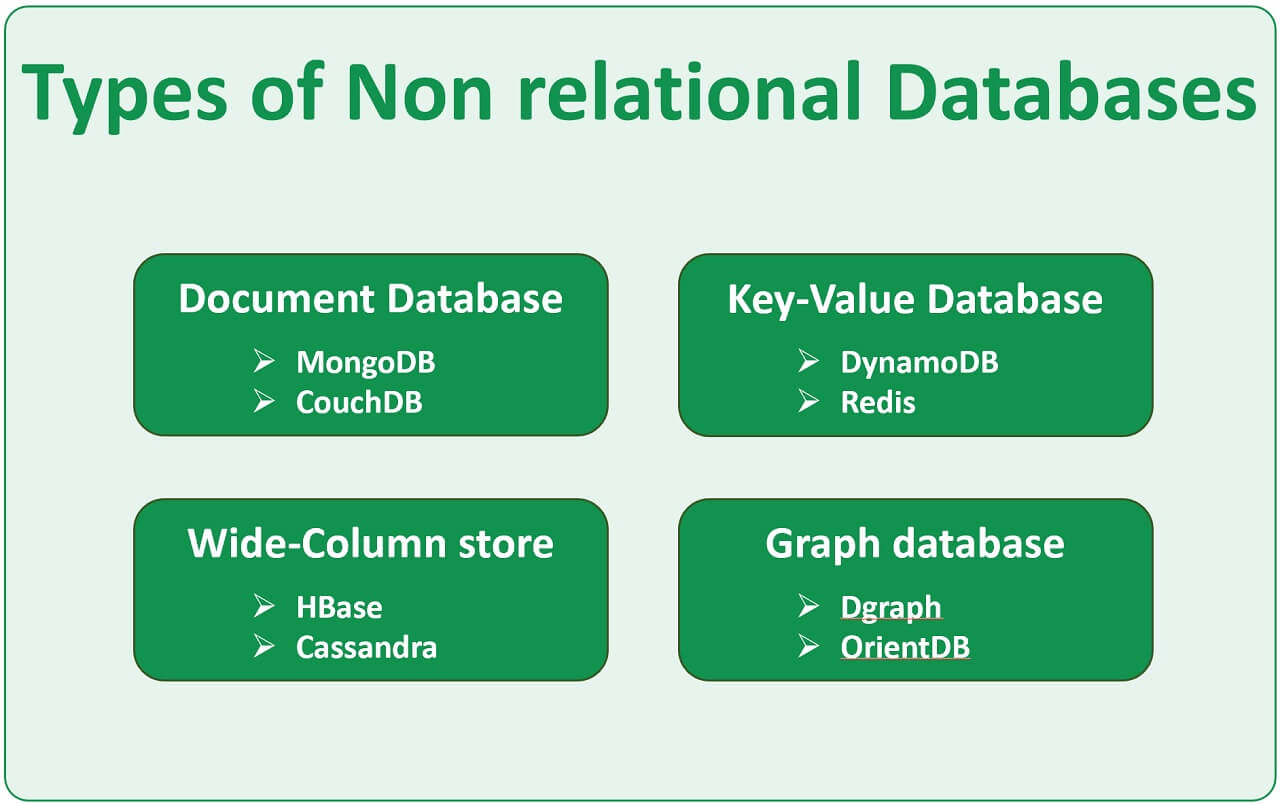 Types of Non relational Databases

Document Database
➢ MongoDB
➢ CouchDB

Key-Value Database
➢ DynamoDB
➢ Redis

Wide-Column store
➢ HBase
➢ Cassandra

Graph database
➢ Dgraph
➢ OrientDB